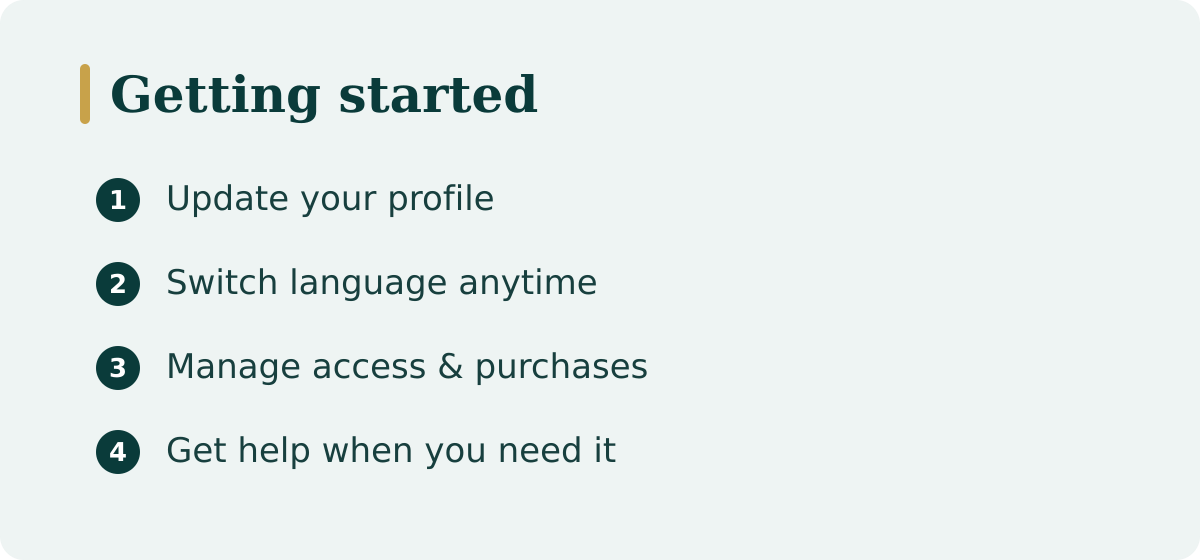 Getting started

1 Update your profile

2 Switch language anytime

3 Manage access & purchases

4 Get help when you need it